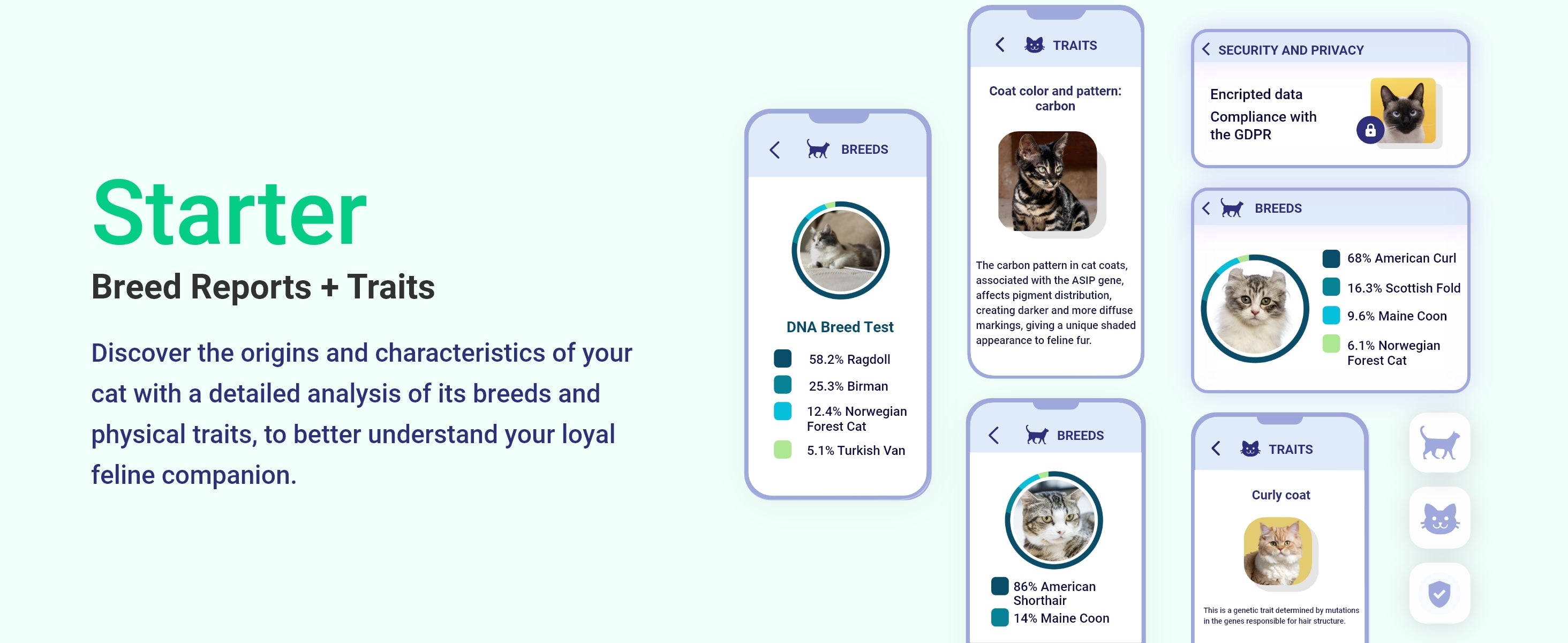 Starter

Breed Reports + Traits

Discover the origins and characteristics of your cat with a detailed analysis of its breeds and physical traits, to better understand your loyal feline companion.

BREEDS

DNA Breed Test

58.2% Ragdoll

25.3% Birman

12.4% Norwegian Forest Cat

5.1% Turkish Van

TRAITS

Coat color and pattern: carbon

The carbon pattern in cat coats, associated with the ASIP gene, affects pigment distribution, creating darker and more diffuse markings, giving a unique shaded appearance to feline fur.

BREEDS

86% American Shorthair

14% Maine Coon

SECURITY AND PRIVACY

Encripted data

Compliance with the GDPR

BREEDS

68% American Curl

16.3% Scottish Fold

9.6% Maine Coon

6.1% Norwegian Forest Cat

TRAITS

Curly coat

This is a genetic trait determined by mutations in the genes responsible for hair structure.